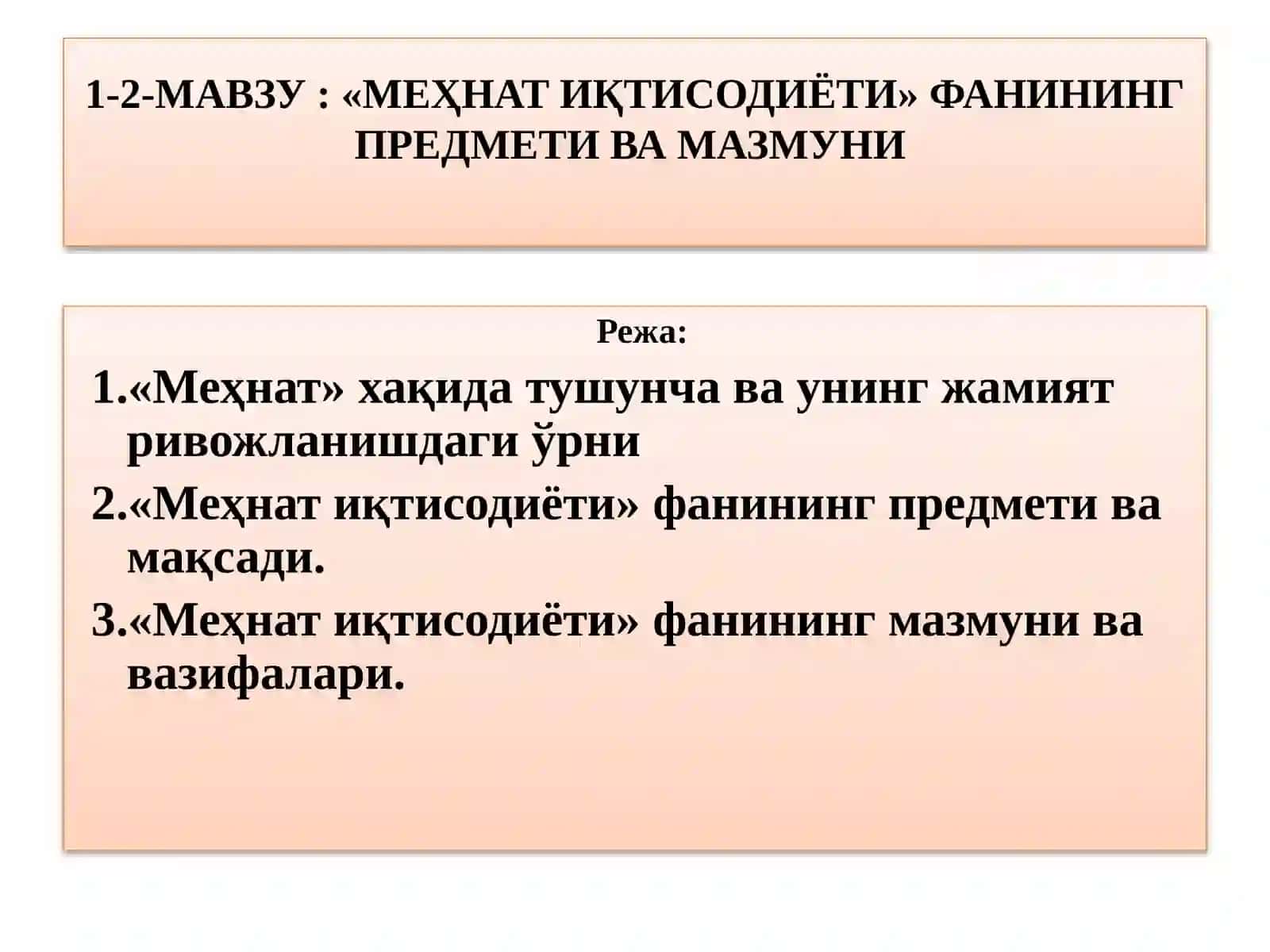 1-2-МАВЗУ : «МЕҲНАТ ИҚТИСОДИЁТИ» ФАНИНИНГ ПРЕДМЕТИ ВА МАЗМУНИ

Режа:

1.«Меҳнат» хақида тушунча ва унинг жамият ривожланишдаги ўрни

2.«Меҳнат иқтисодиёти» фанининг предмети ва мақсади.

3.«Меҳнат иқтисодиёти» фанининг мазмуни ва вазифалари.